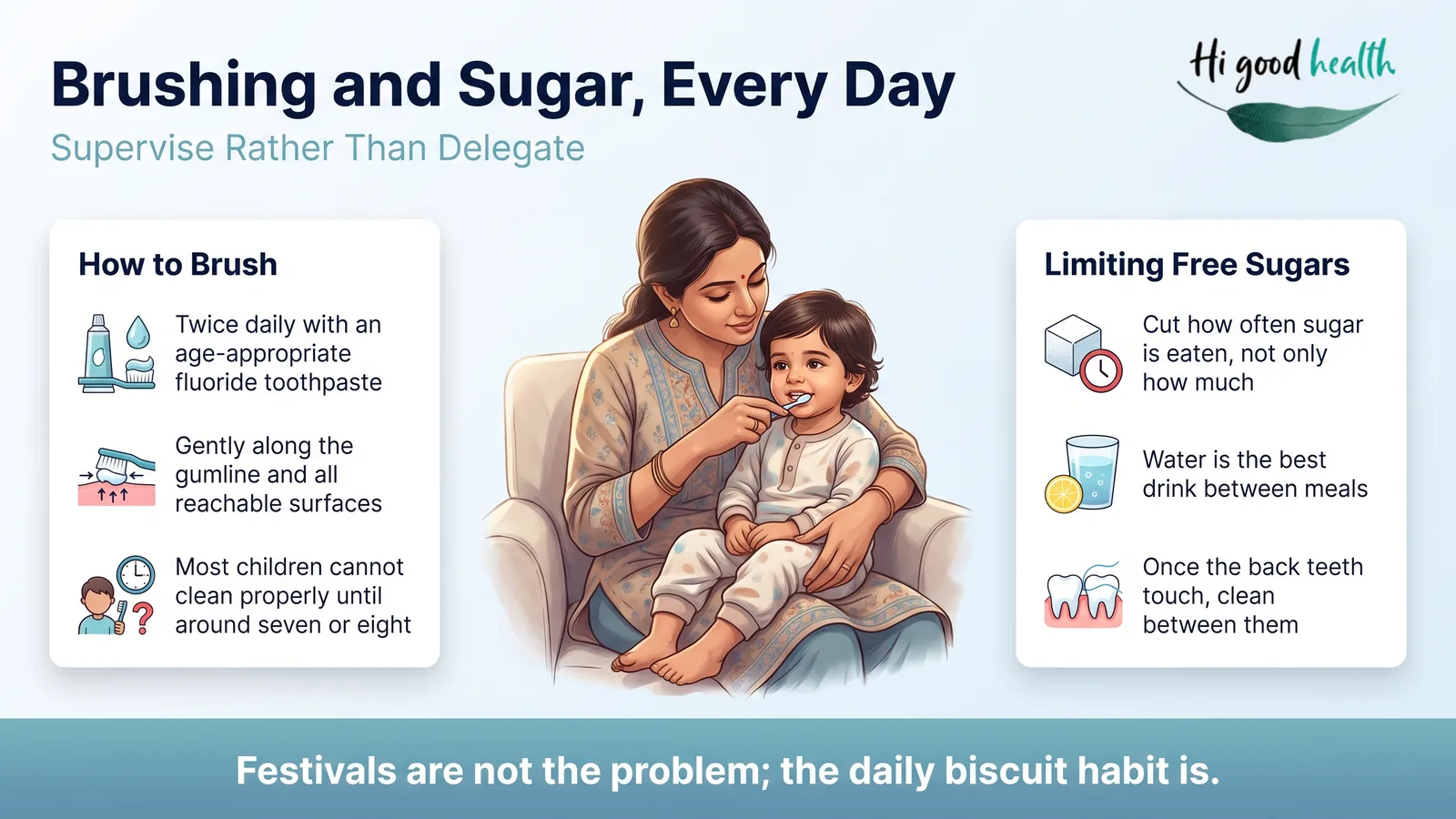 Brushing and Sugar, Every Day

Supervise Rather Than Delegate

Hi good health

How to Brush

Twice daily with an age-appropriate fluoride toothpaste

Gently along the gumline and all reachable surfaces

Most children cannot clean properly until around seven or eight

Limiting Free Sugars

Cut how often sugar is eaten, not only how much

Water is the best drink between meals

Once the back teeth touch, clean between them

Festivals are not the problem; the daily biscuit habit is.